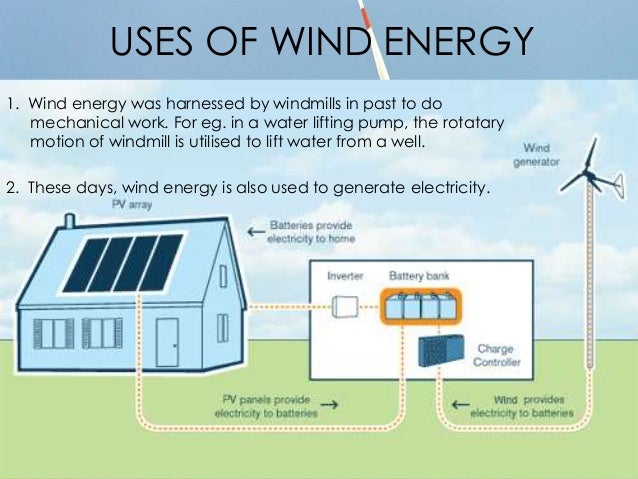 USES OF WIND ENERGY

1. Wind energy was harnessed by windmills in past to do mechanical work. For eg. in a water lifting pump, the rotatary motion of windmill is utilised to lift water from a well.

2. These days, wind energy is also used to generate electricity.

Wind generator

PV array

← Batteries provide electricity to home

Inverter

Battery bank

Charge Controller

PV panels provide electricity to batteries →

← Wind provides electricity to batteries